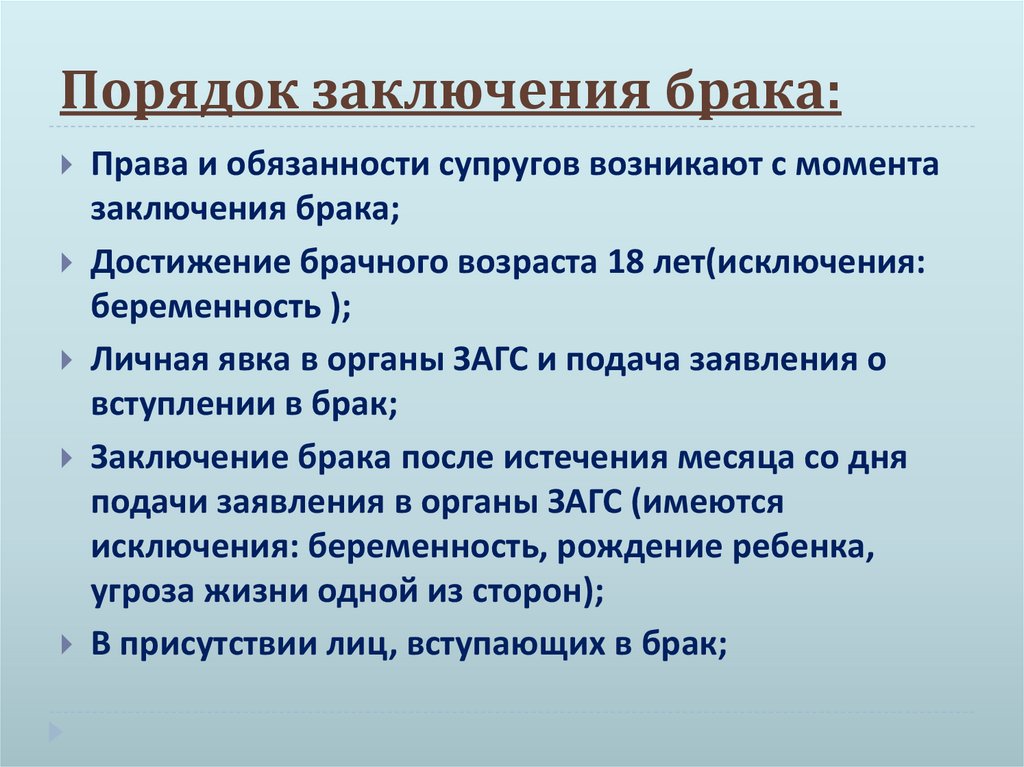 Порядок заключения брака:

Права и обязанности супругов возникают с момента заключения брака;

Достижение брачного возраста 18 лет(исключения: беременность );

Личная явка в органы ЗАГС и подача заявления о вступлении в брак;

Заключение брака после истечения месяца со дня подачи заявления в органы ЗАГС (имеются исключения: беременность, рождение ребенка, угроза жизни одной из сторон);

В присутствии лиц, вступающих в брак;